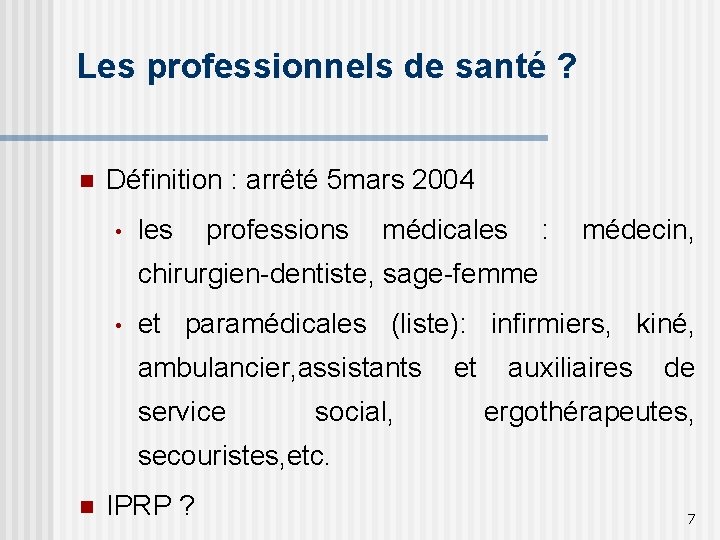 Les professionnels de santé ?

Définition : arrêté 5mars 2004

• les professions médicales : médecin, chirurgien-dentiste, sage-femme

• et paramédicales (liste): infirmiers, kiné, ambulancier,assistants et auxiliaires de service social, ergothérapeutes, secouristes,etc.

IPRP ?

7